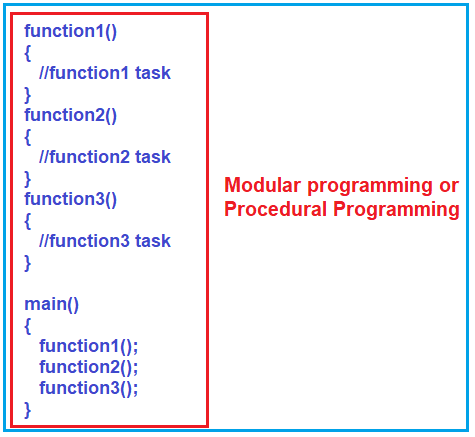 function1()
{
  //function1 task
}
function2()
{
  //function2 task
}
function3()
{
  //function3 task
}

main()
{
  function1();
  function2();
  function3();
}

Modular programming or Procedural Programming